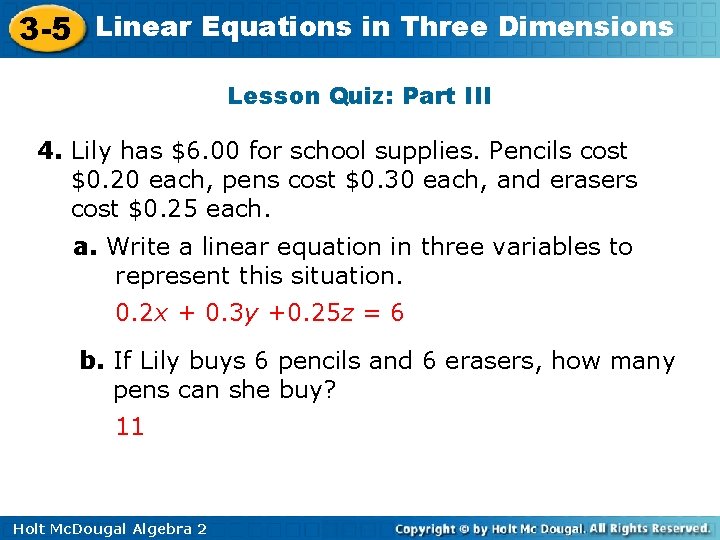 3-5 Linear Equations in Three Dimensions

Lesson Quiz: Part III

4. Lily has \$6.00 for school supplies. Pencils cost \$0.20 each, pens cost \$0.30 each, and erasers cost \$0.25 each.

a. Write a linear equation in three variables to represent this situation.

$0.2x + 0.3y + 0.25z = 6$

b. If Lily buys 6 pencils and 6 erasers, how many pens can she buy?

11

Holt McDougal Algebra 2

Copyright © by Holt Mc Dougal. All Rights Reserved.